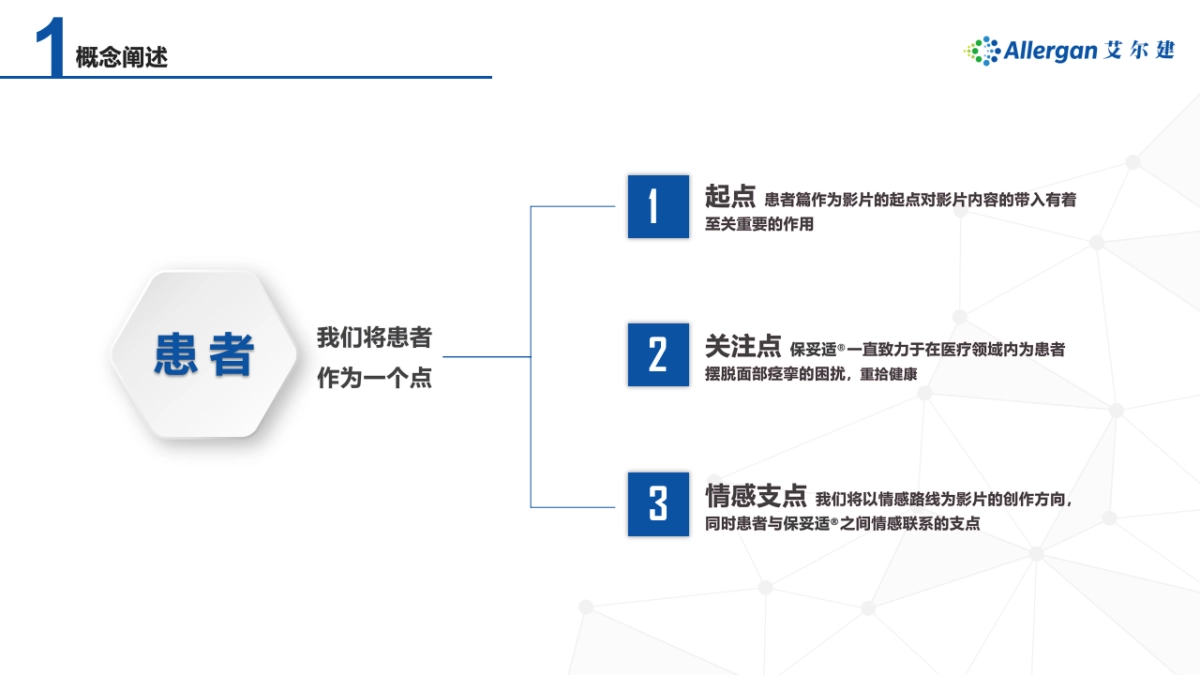 1 概念阐述

Allergan 艾尔建

患者

我们将患者作为一个点

1 起点 患者篇作为影片的起点对影片内容的带入有着至关重要的作用

2 关注点 保妥适®一直致力于在医疗领域内为患者摆脱面部痉挛的困扰，重拾健康

3 情感支点 我们将以情感路线为影片的创作方向，同时患者与保妥适®之间情感联系的支点